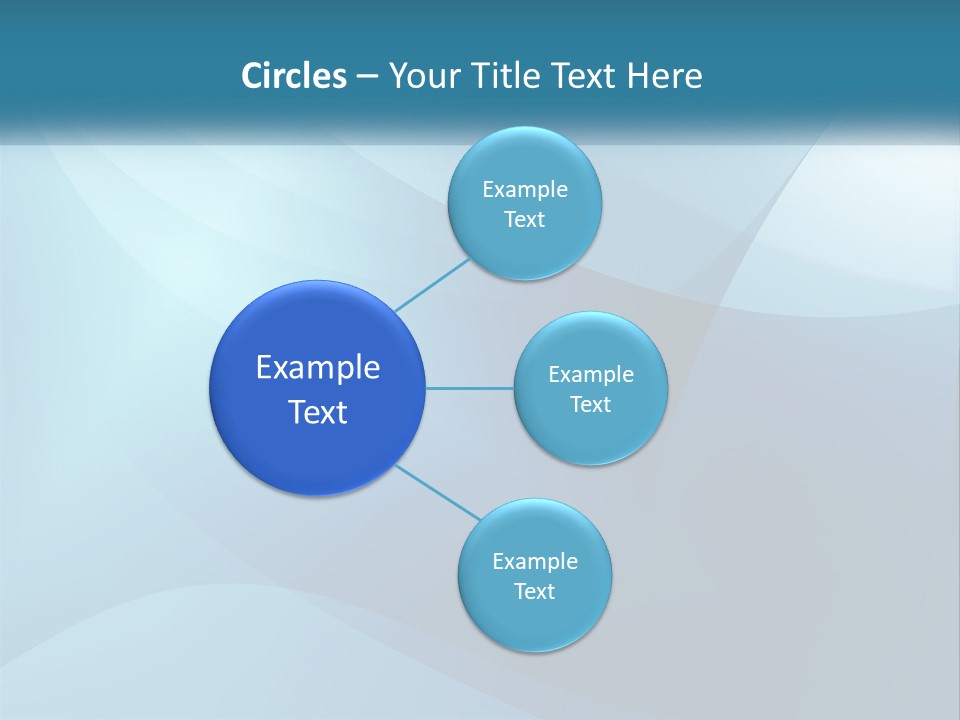 Circles – Your Title Text Here

Example Text

Example Text

Example Text

Example Text